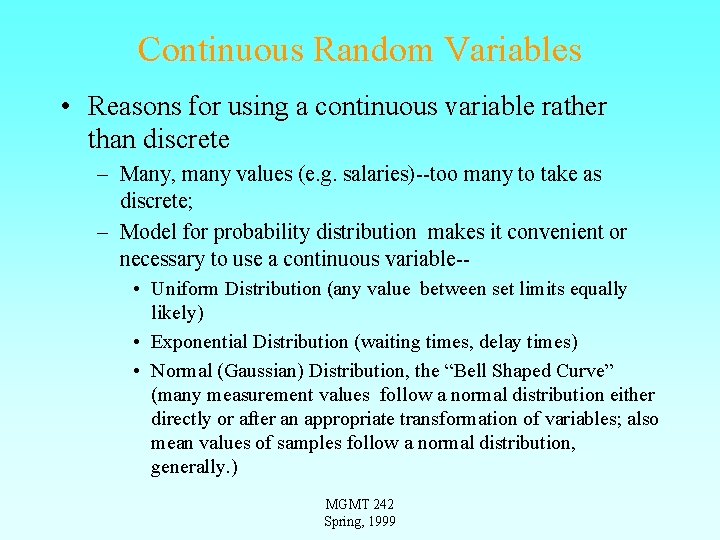 Continuous Random Variables

• Reasons for using a continuous variable rather than discrete
– Many, many values (e.g. salaries)--too many to take as discrete;
– Model for probability distribution makes it convenient or necessary to use a continuous variable--
• Uniform Distribution (any value between set limits equally likely)
• Exponential Distribution (waiting times, delay times)
• Normal (Gaussian) Distribution, the “Bell Shaped Curve” (many measurement values follow a normal distribution either directly or after an appropriate transformation of variables; also mean values of samples follow a normal distribution, generally.)

MGMT 242
Spring, 1999